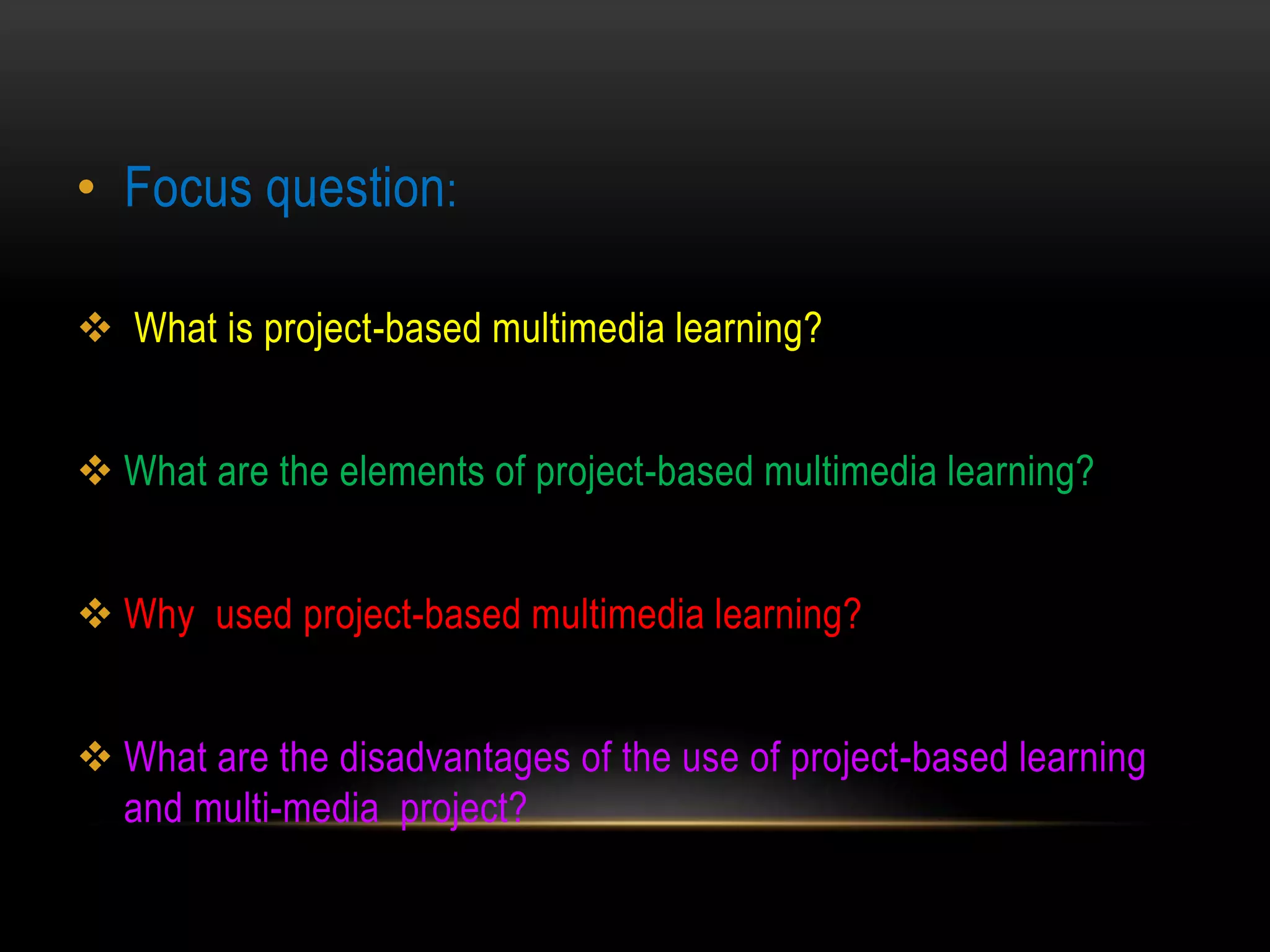 • Focus question:

❖ What is project-based multimedia learning?

❖ What are the elements of project-based multimedia learning?

❖ Why used project-based multimedia learning?

❖ What are the disadvantages of the use of project-based learning and multi-media project?